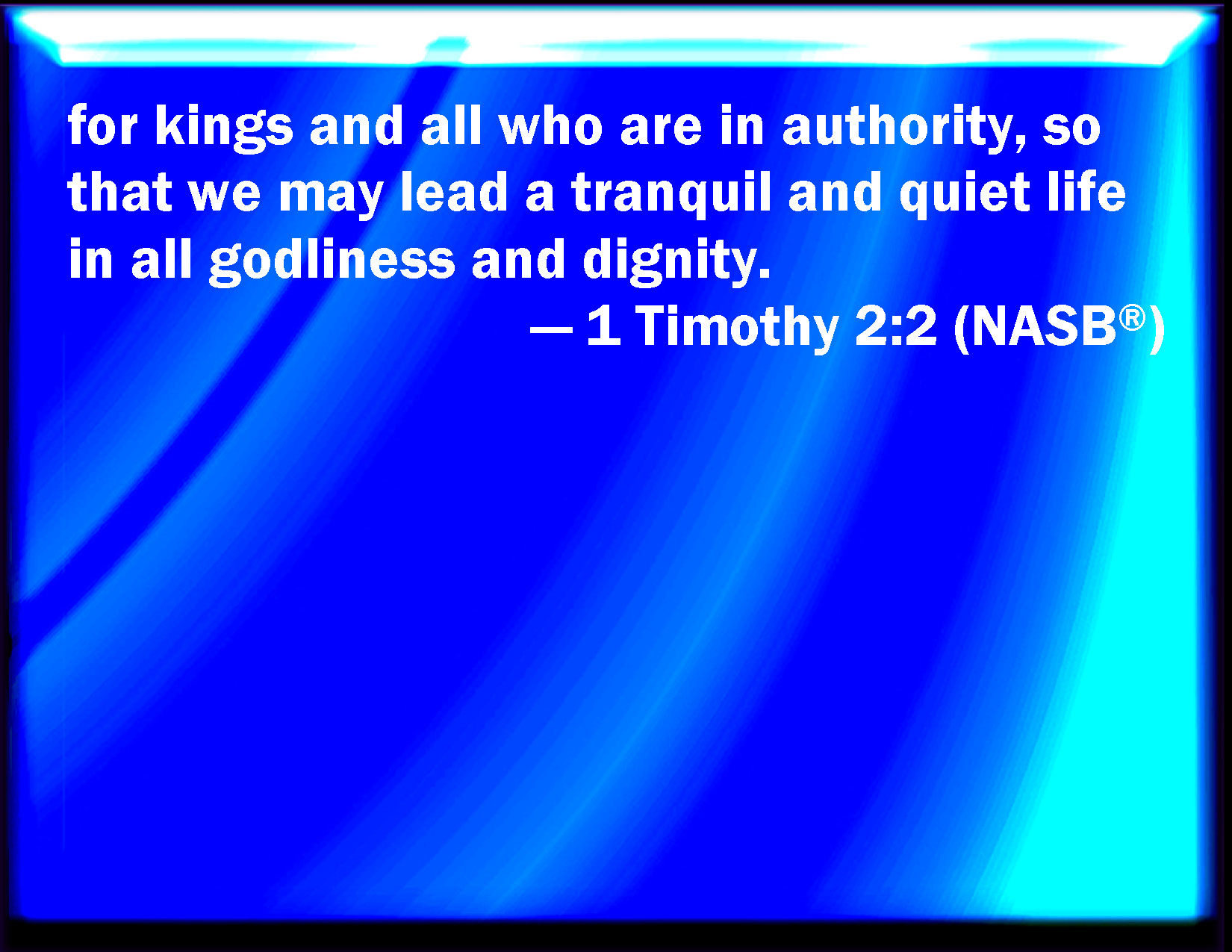 for kings and all who are in authority, so that we may lead a tranquil and quiet life in all godliness and dignity.

— 1 Timothy 2:2 (NASB®)